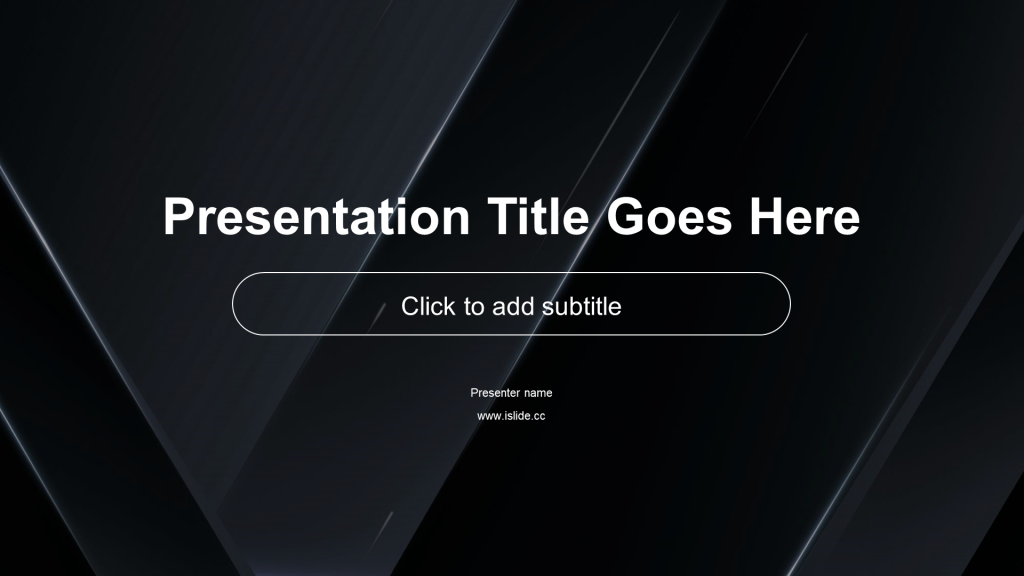 Presentation Title Goes Here

Click to add subtitle

Presenter name

www.islide.cc